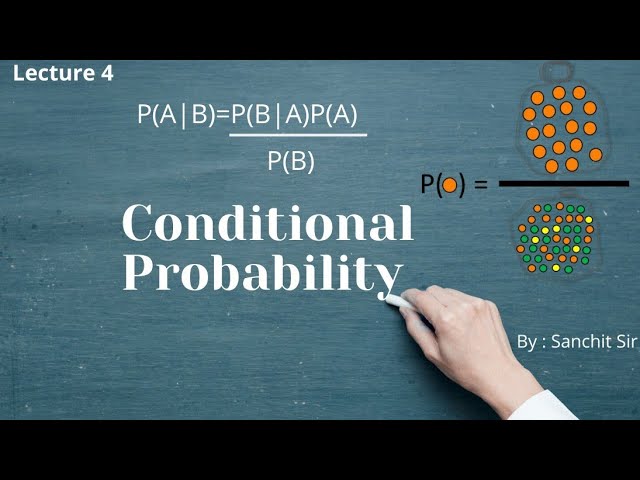 Lecture 4

$P(A|B)=\frac{P(B|A)P(A)}{P(B)}$

P( ) =

Conditional Probability

By : Sanchit Sir